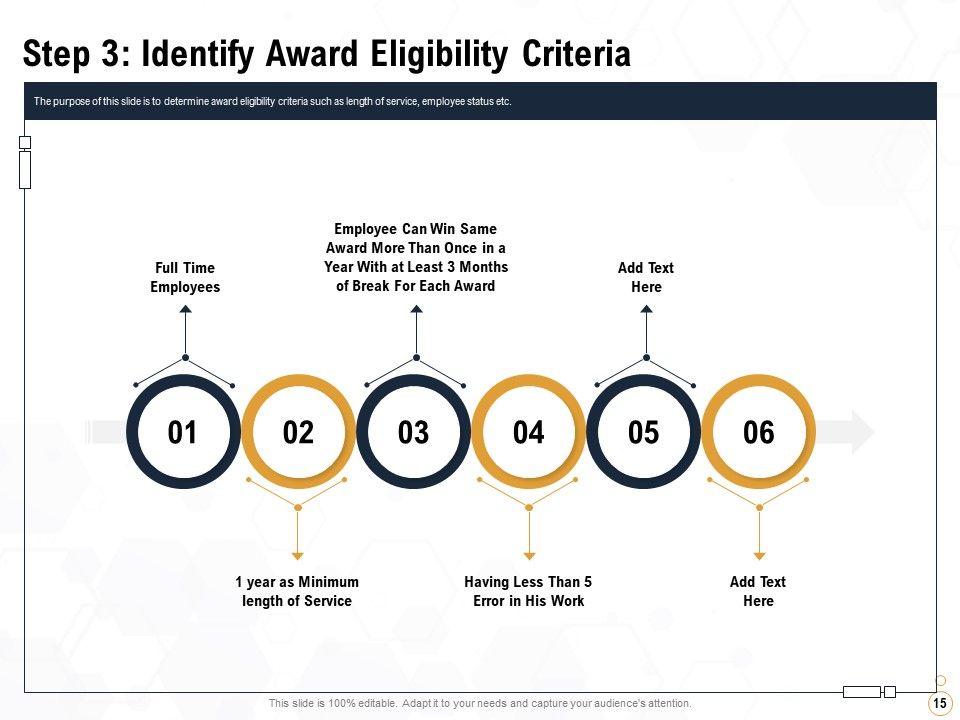 Step 3: Identify Award Eligibility Criteria

The purpose of this slide is to determine award eligibility criteria such as length of service, employee status etc.

Full Time Employees

Employee Can Win Same Award More Than Once in a Year With at Least 3 Months of Break For Each Award

Add Text Here

01

02

03

04

05

06

1 year as Minimum length of Service

Having Less Than 5 Error in His Work

Add Text Here

This slide is 100% editable. Adapt it to your needs and capture your audience's attention.

15